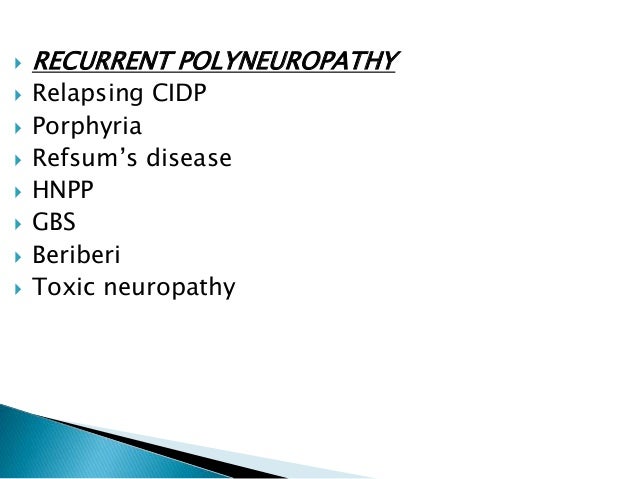 ▸ RECURRENT POLYNEUROPATHY
▸ Relapsing CIDP
▸ Porphyria
▸ Refsum's disease
▸ HNPP
▸ GBS
▸ Beriberi
▸ Toxic neuropathy